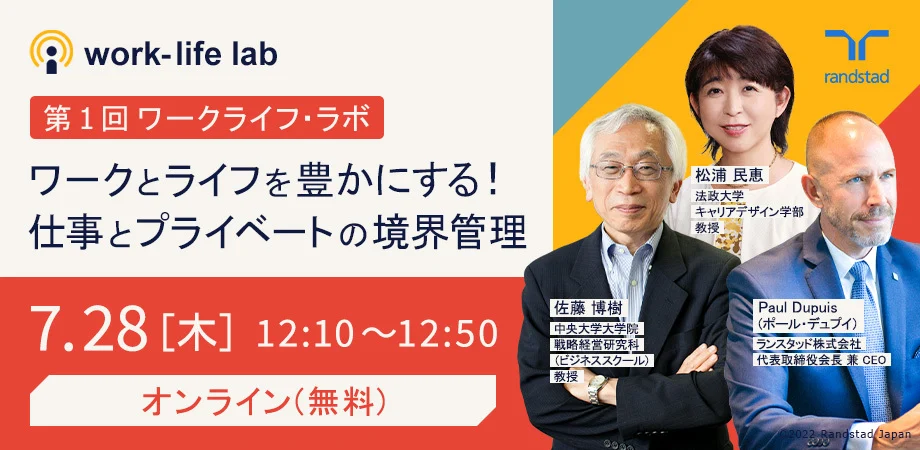 work-life lab

第１回 ワークライフ・ラボ

ワークとライフを豊かにする！
仕事とプライベートの境界管理

7.28［木］ 12:10～12:50

オンライン（無料）

randstad

松浦 民恵
法政大学
キャリアデザイン学部
教授

佐藤 博樹
中央大学大学院
戦略経営研究科
（ビジネススクール）
教授

Paul Dupuis
（ポール・デュプイ）
ランスタッド株式会社
代表取締役会長 兼 CEO

©2022 Randstad Japan